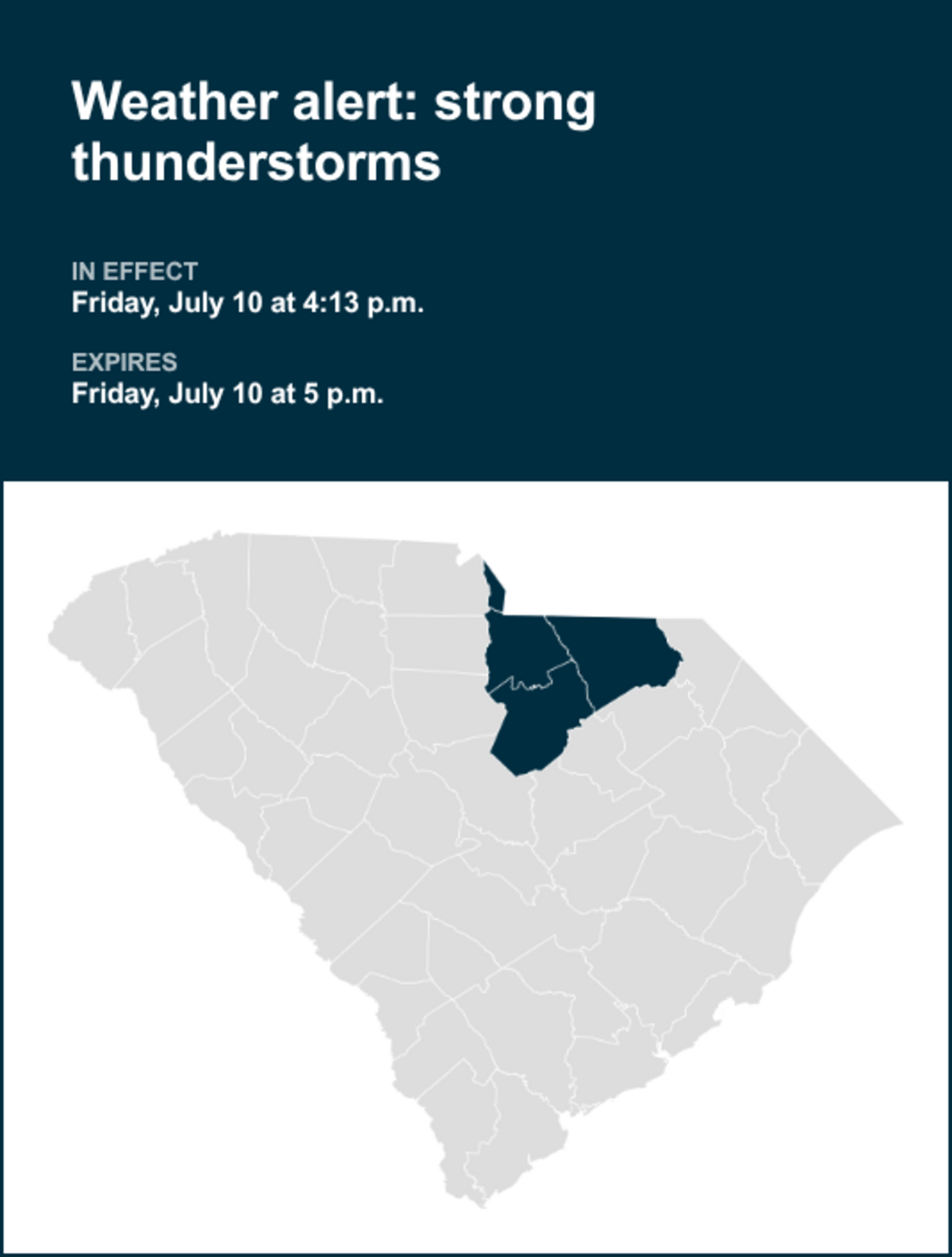 Weather alert: strong thunderstorms

IN EFFECT
Friday, July 10 at 4:13 p.m.

EXPIRES
Friday, July 10 at 5 p.m.